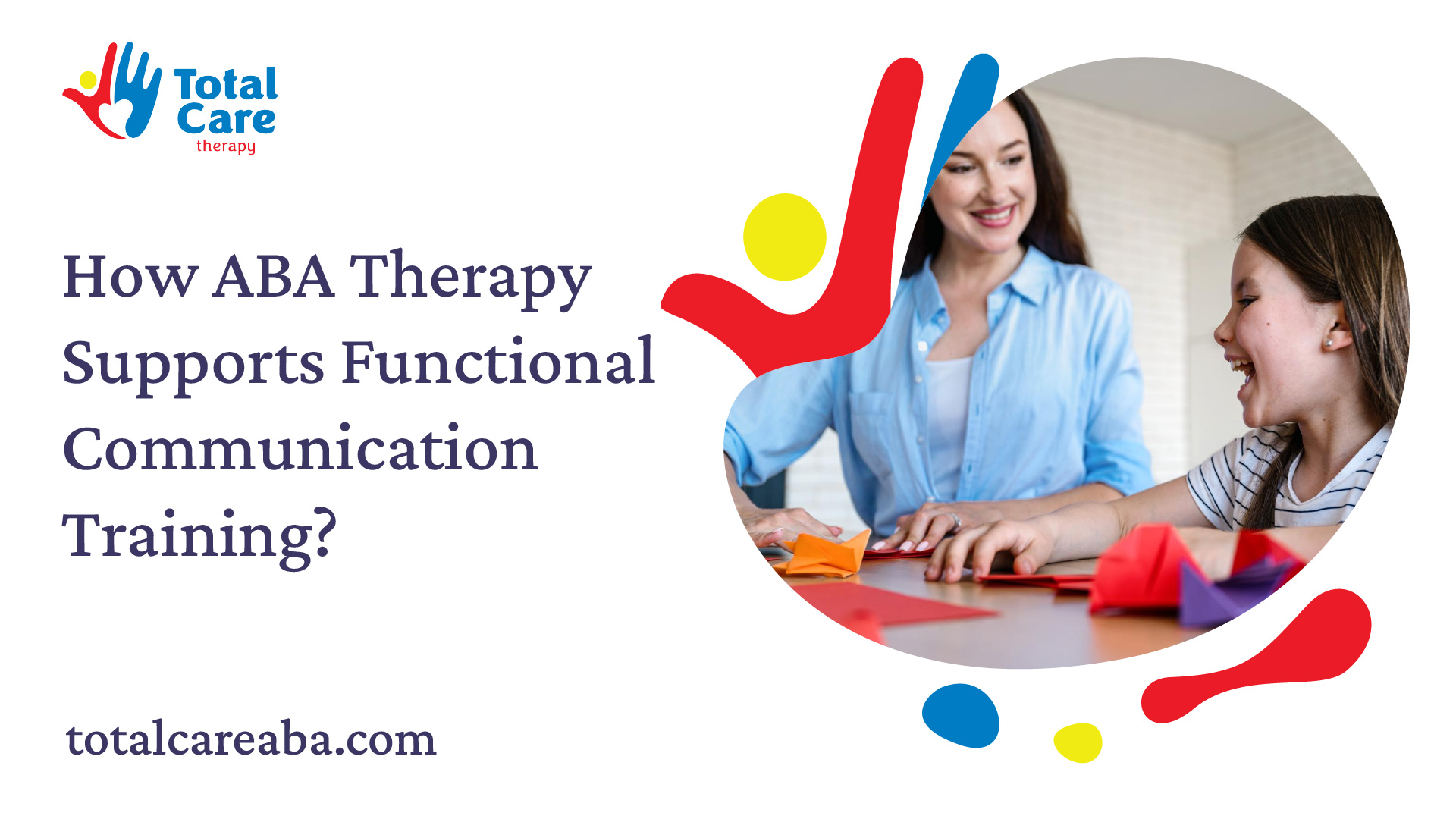 Total Care
therapy

How ABA Therapy Supports Functional Communication Training?

totalcareaba.com